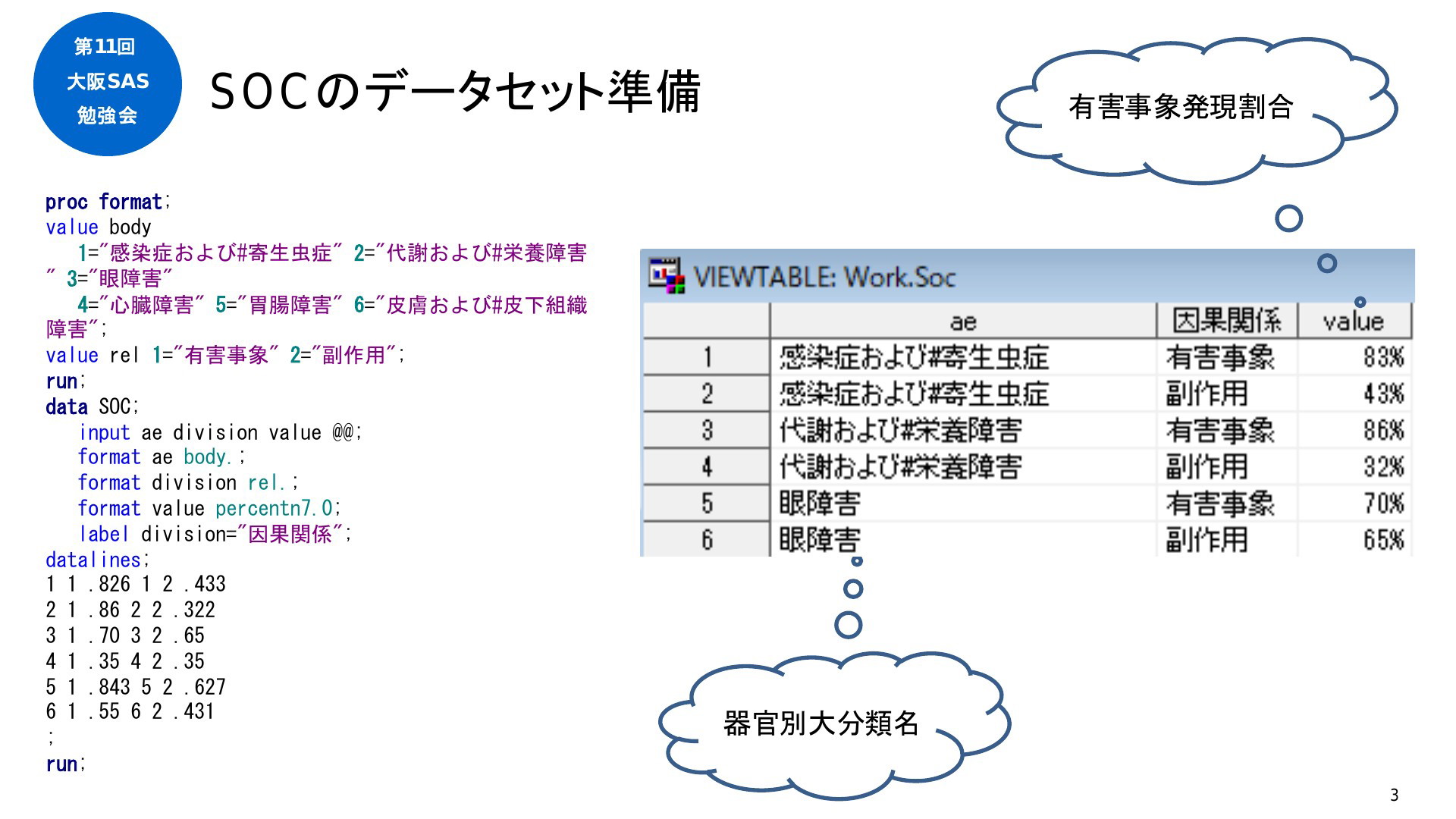 第11回
大阪SAS
勉強会

SOCのデータセット準備

有害事象発現割合

proc format;
value body
1="感染症および#寄生虫症" 2="代謝および#栄養障害" 3="眼障害"
4="心臓障害" 5="胃腸障害" 6="皮膚および#皮下組織障害";
value rel 1="有害事象" 2="副作用";
run;
data SOC;
input ae division value @@;
format ae body.;
format division rel.;
format value percentn7.0;
label division="因果関係";
datalines;
1 1 .826 1 2 .433
2 1 .86 2 2 .322
3 1 .70 3 2 .65
4 1 .35 4 2 .35
5 1 .843 5 2 .627
6 1 .55 6 2 .431
;
run;

VIEWTABLE: Work.Soc

| | ae | 因果関係 | value |
|---|---|---|---|
| 1 | 感染症および#寄生虫症 | 有害事象 | 83% |
| 2 | 感染症および#寄生虫症 | 副作用 | 43% |
| 3 | 代謝および#栄養障害 | 有害事象 | 86% |
| 4 | 代謝および#栄養障害 | 副作用 | 32% |
| 5 | 眼障害 | 有害事象 | 70% |
| 6 | 眼障害 | 副作用 | 65% |

器官別大分類名

3